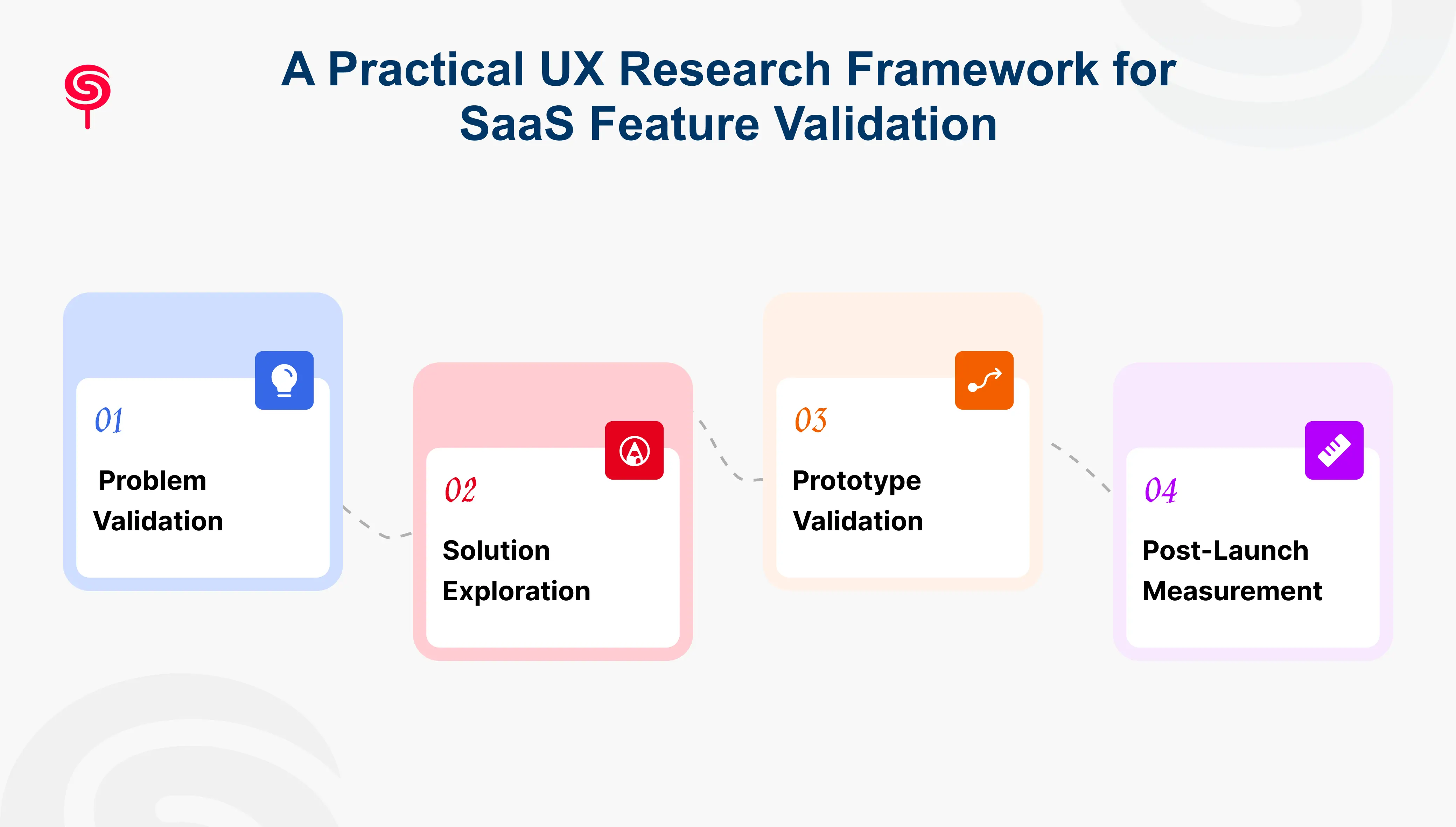 A Practical UX Research Framework for SaaS Feature Validation

01
Problem Validation

02
Solution Exploration

03
Prototype Validation

04
Post-Launch Measurement